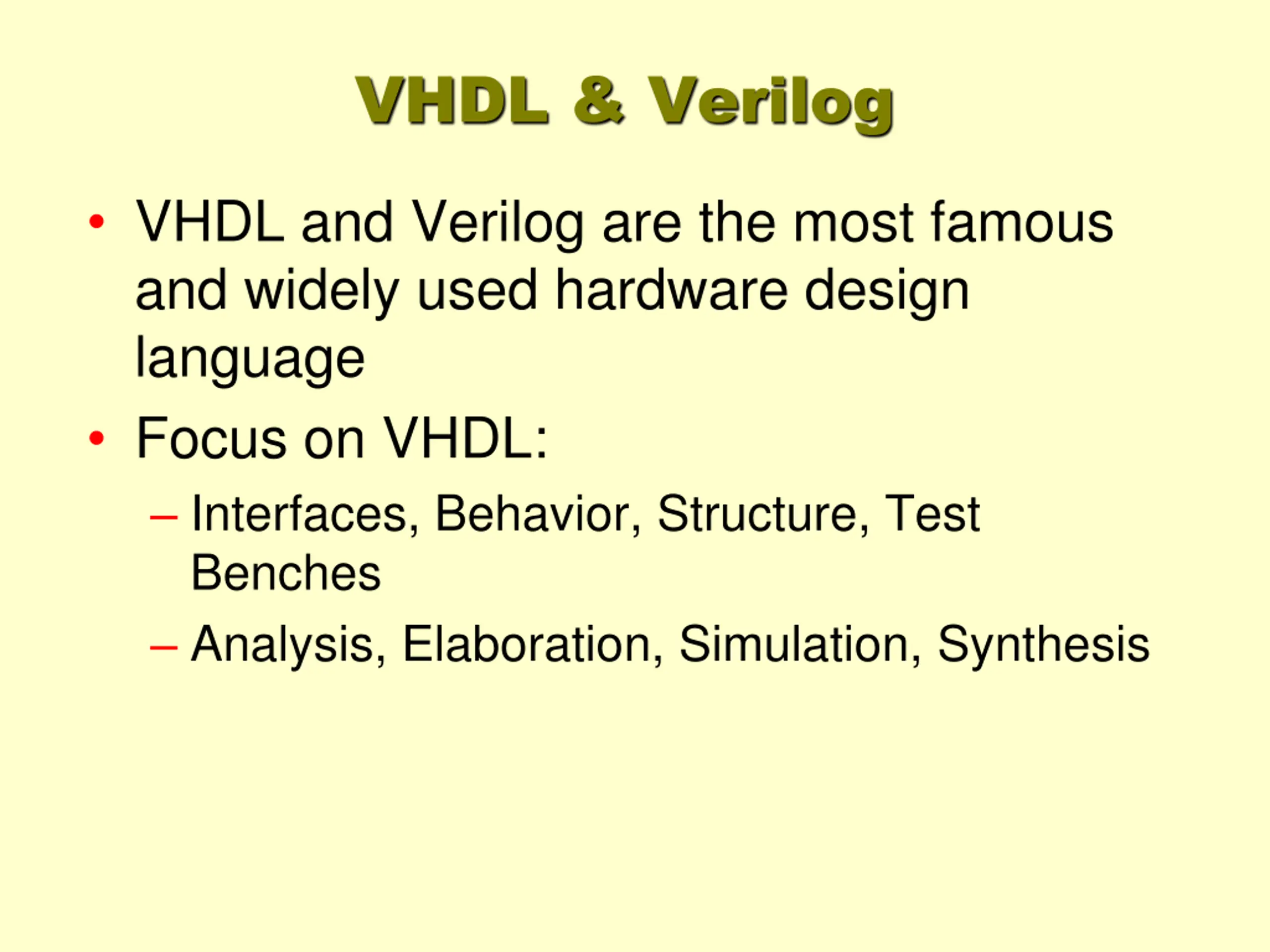 VHDL & Verilog

• VHDL and Verilog are the most famous and widely used hardware design language

• Focus on VHDL:

– Interfaces, Behavior, Structure, Test Benches

– Analysis, Elaboration, Simulation, Synthesis